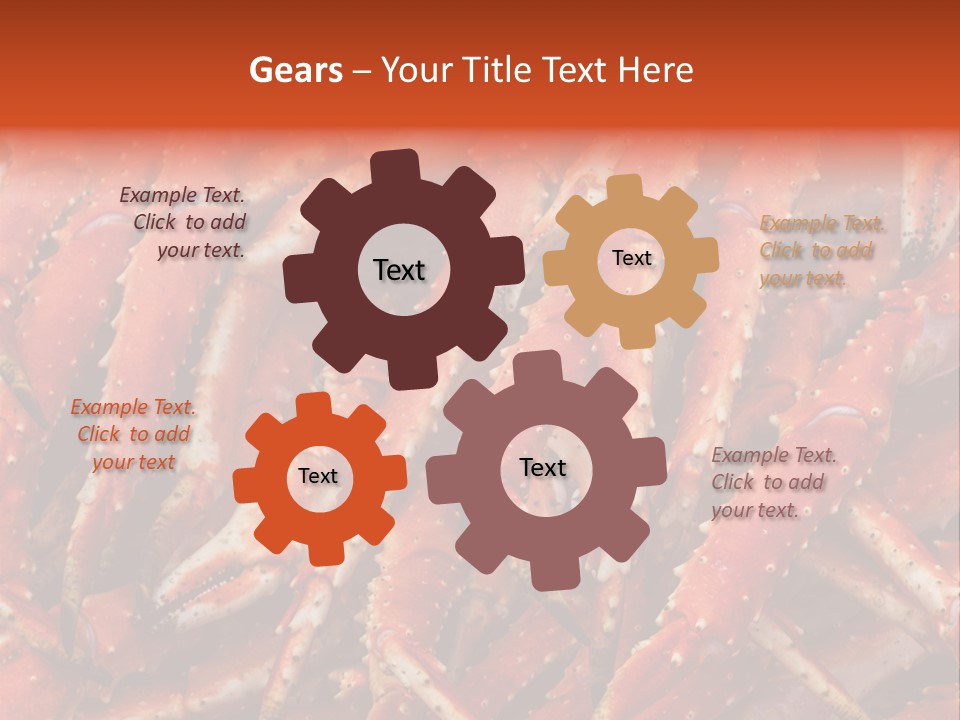 Gears – Your Title Text Here

Example Text. Click to add your text.

Text

Text

Example Text. Click to add your text.

Example Text. Click to add your text

Text

Text

Example Text. Click to add your text.